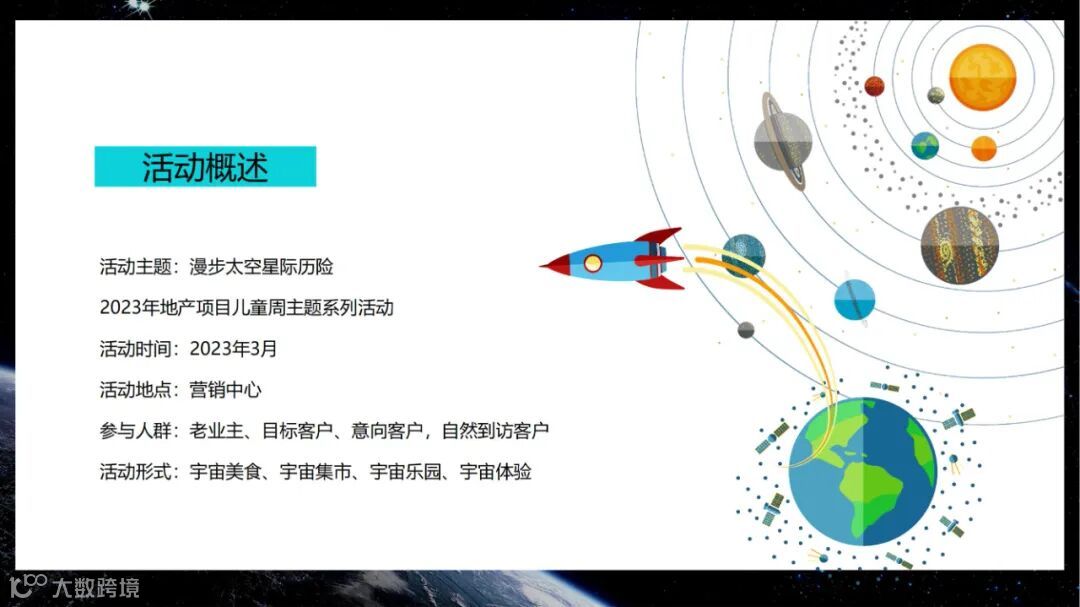 活动概述

活动主题：漫步太空星际历险

2023年地产项目儿童周主题系列活动

活动时间：2023年3月

活动地点：营销中心

参与人群：老业主、目标客户、意向客户，自然到访客户

活动形式：宇宙美食、宇宙集市、宇宙乐园、宇宙体验

大数跨境